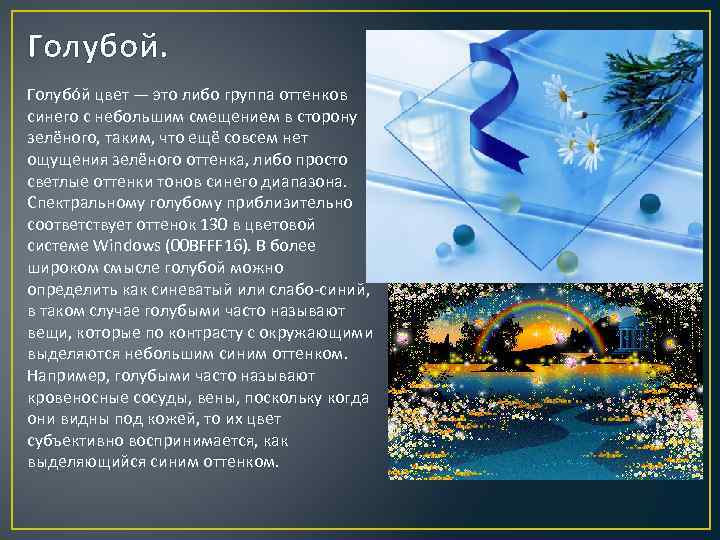 Голубой.

Голубо́й цвет — это либо группа оттенков синего с небольшим смещением в сторону зелёного, таким, что ещё совсем нет ощущения зелёного оттенка, либо просто светлые оттенки тонов синего диапазона. Спектральному голубому приблизительно соответствует оттенок 130 в цветовой системе Windows (00BFFF16). В более широком смысле голубой можно определить как синеватый или слабо-синий, в таком случае голубыми часто называют вещи, которые по контрасту с окружающими выделяются небольшим синим оттенком. Например, голубыми часто называют кровеносные сосуды, вены, поскольку когда они видны под кожей, то их цвет субъективно воспринимается, как выделяющийся синим оттенком.